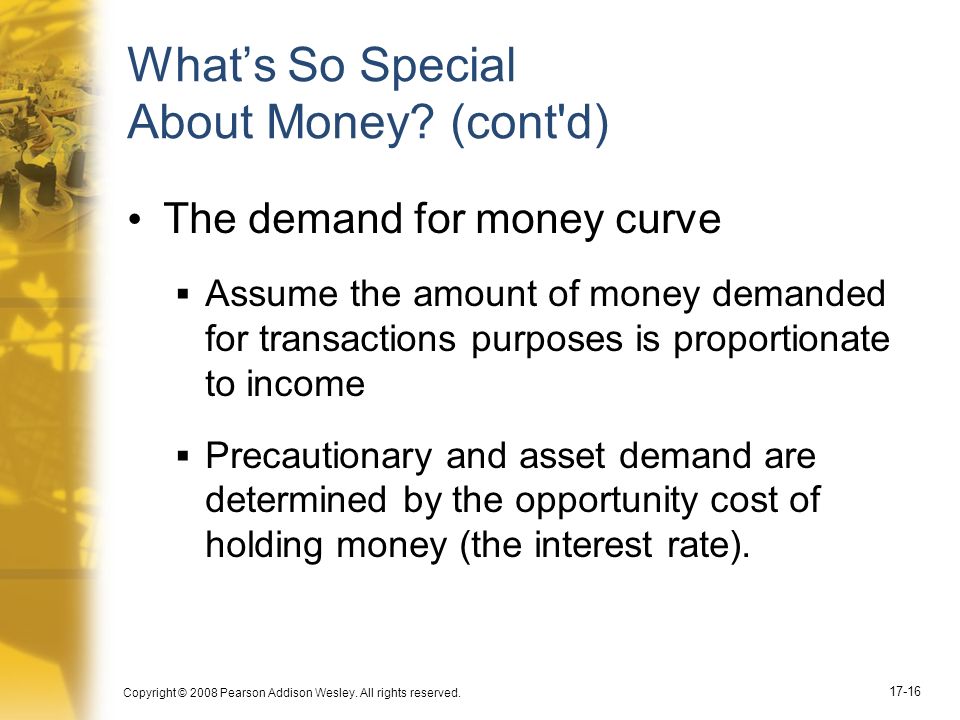 What’s So Special About Money? (cont'd)

• The demand for money curve

▪ Assume the amount of money demanded for transactions purposes is proportionate to income

▪ Precautionary and asset demand are determined by the opportunity cost of holding money (the interest rate).

Copyright © 2008 Pearson Addison Wesley. All rights reserved.

17-16